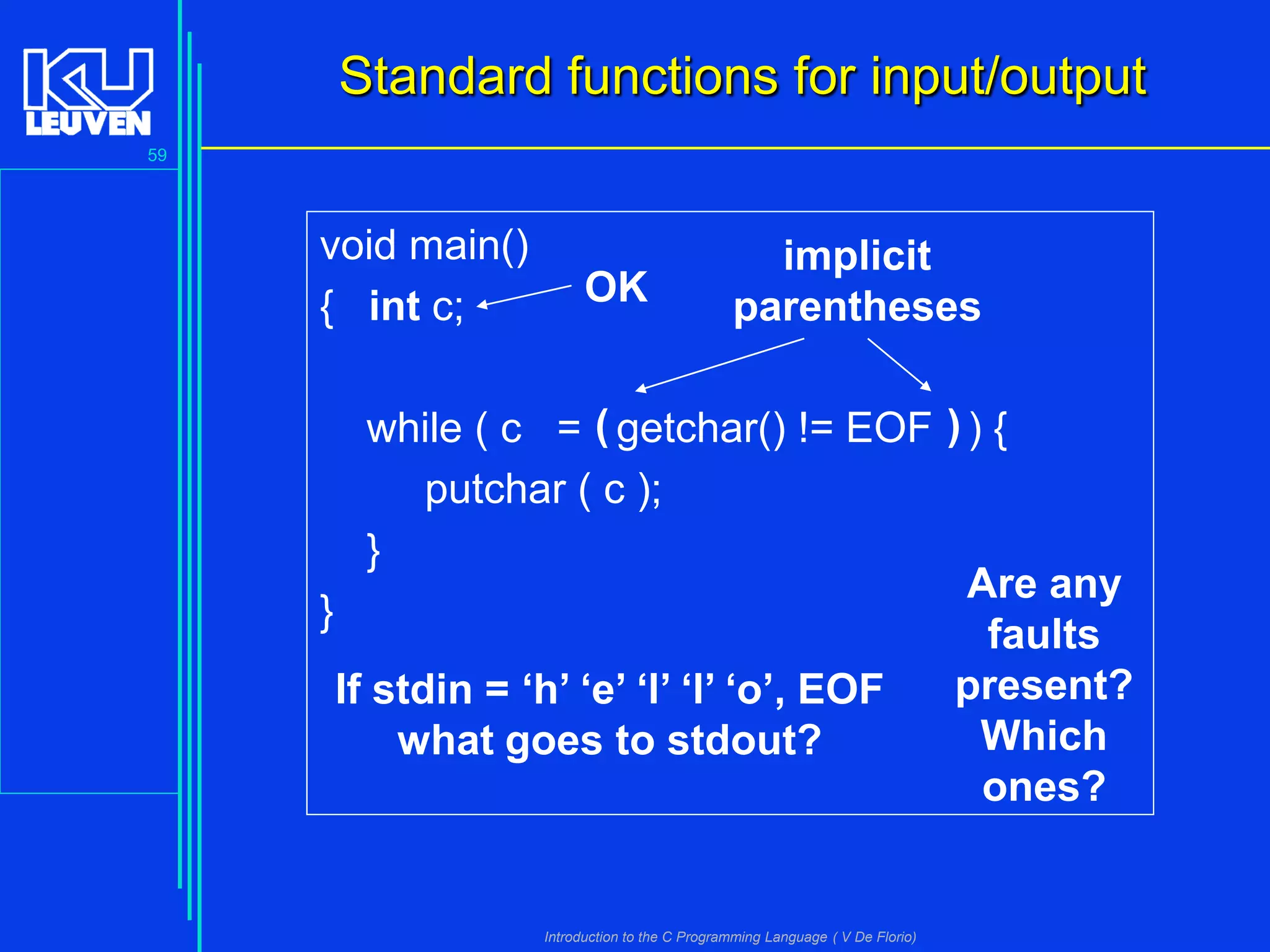 KU LEUVEN

59

Standard functions for input/output

void main()
{ int c;

OK

implicit parentheses

while ( c = ( getchar() != EOF ) ) {
putchar ( c );
}
}

If stdin = ‘h’ ‘e’ ‘l’ ‘l’ ‘o’, EOF what goes to stdout?

Are any faults present? Which ones?

Introduction to the C Programming Language ( V De Florio)